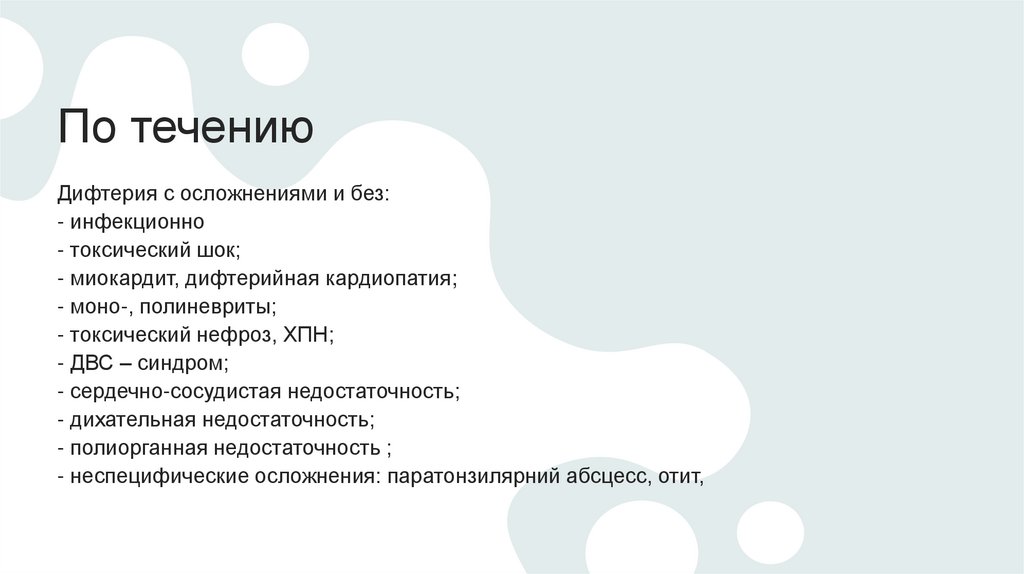 По течению

Дифтерия с осложнениями и без:
- инфекционно
- токсический шок;
- миокардит, дифтерийная кардиопатия;
- моно-, полиневриты;
- токсический нефроз, ХПН;
- ДВС – синдром;
- сердечно-сосудистая недостаточность;
- дихательная недостаточность;
- полиорганная недостаточность ;
- неспецифические осложнения: паратонзилярний абсцесс, отит,